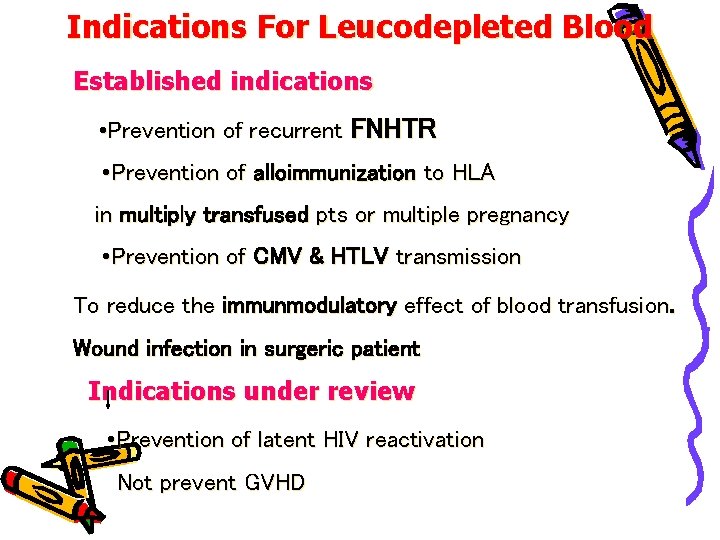 Indications For Leucodepleted Blood

Established indications

•Prevention of recurrent FNHTR

•Prevention of alloimmunization to HLA in multiply transfused pts or multiple pregnancy

•Prevention of CMV & HTLV transmission

To reduce the immunmodulatory effect of blood transfusion.

Wound infection in surgeric patient

Indications under review

•Prevention of latent HIV reactivation

Not prevent GVHD